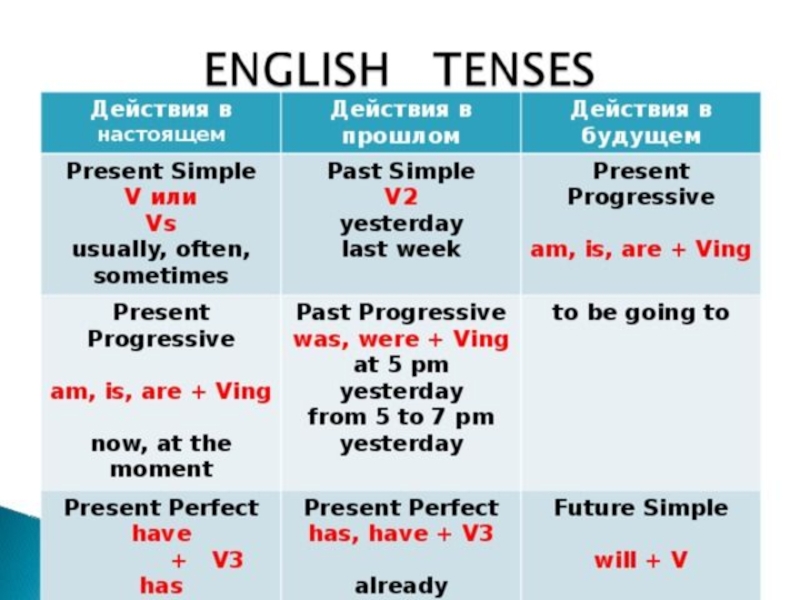 ENGLISH TENSES

| Действия в настоящем | Действия в прошлом | Действия в будущем |
|---|---|---|
| Present Simple V или Vs usually, often, sometimes | Past Simple V2 yesterday last week | Present Progressive am, is, are + Ving |
| Present Progressive am, is, are + Ving now, at the moment | Past Progressive was, were + Ving at 5 pm yesterday from 5 to 7 pm yesterday | to be going to |
| Present Perfect have + V3 has | Present Perfect has, have + V3 already | Future Simple will + V |